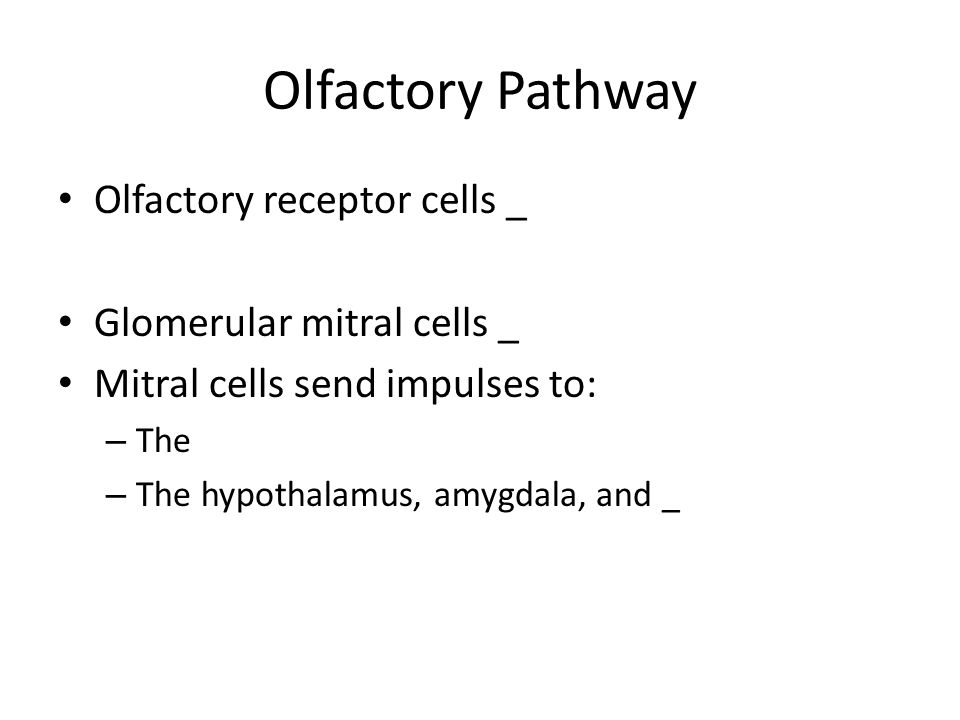 Olfactory Pathway

• Olfactory receptor cells _

• Glomerular mitral cells _
• Mitral cells send impulses to:
– The
– The hypothalamus, amygdala, and _